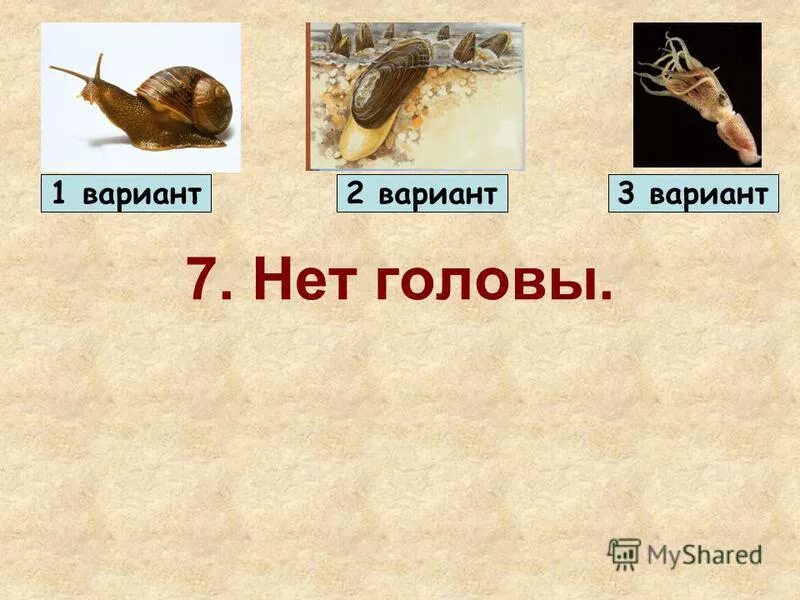 1 вариант

2 вариант

3 вариант

7. Нет головы.

MyShared